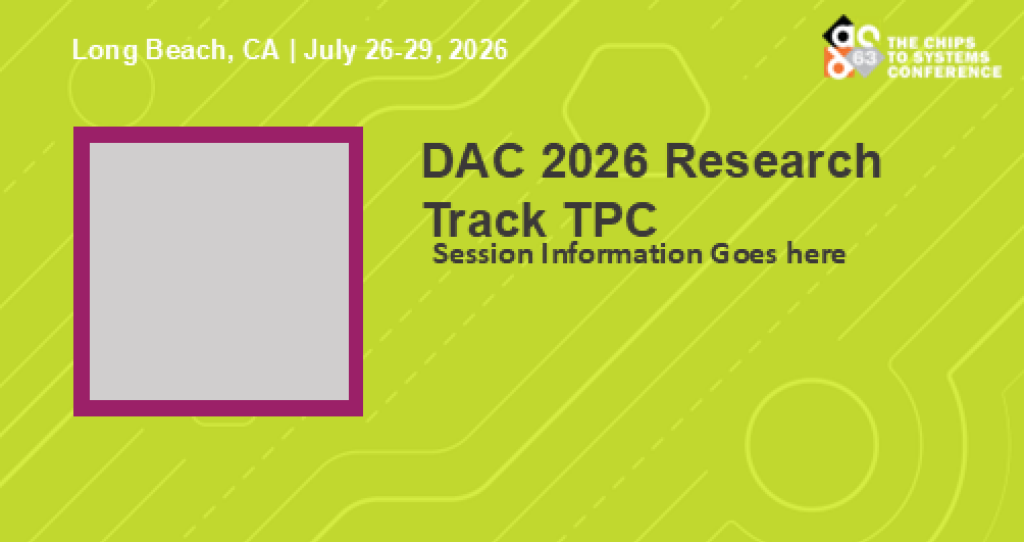 Long Beach, CA | July 26-29, 2026

63
THE CHIPS TO SYSTEMS CONFERENCE

DAC 2026 Research Track TPC

Session Information Goes here